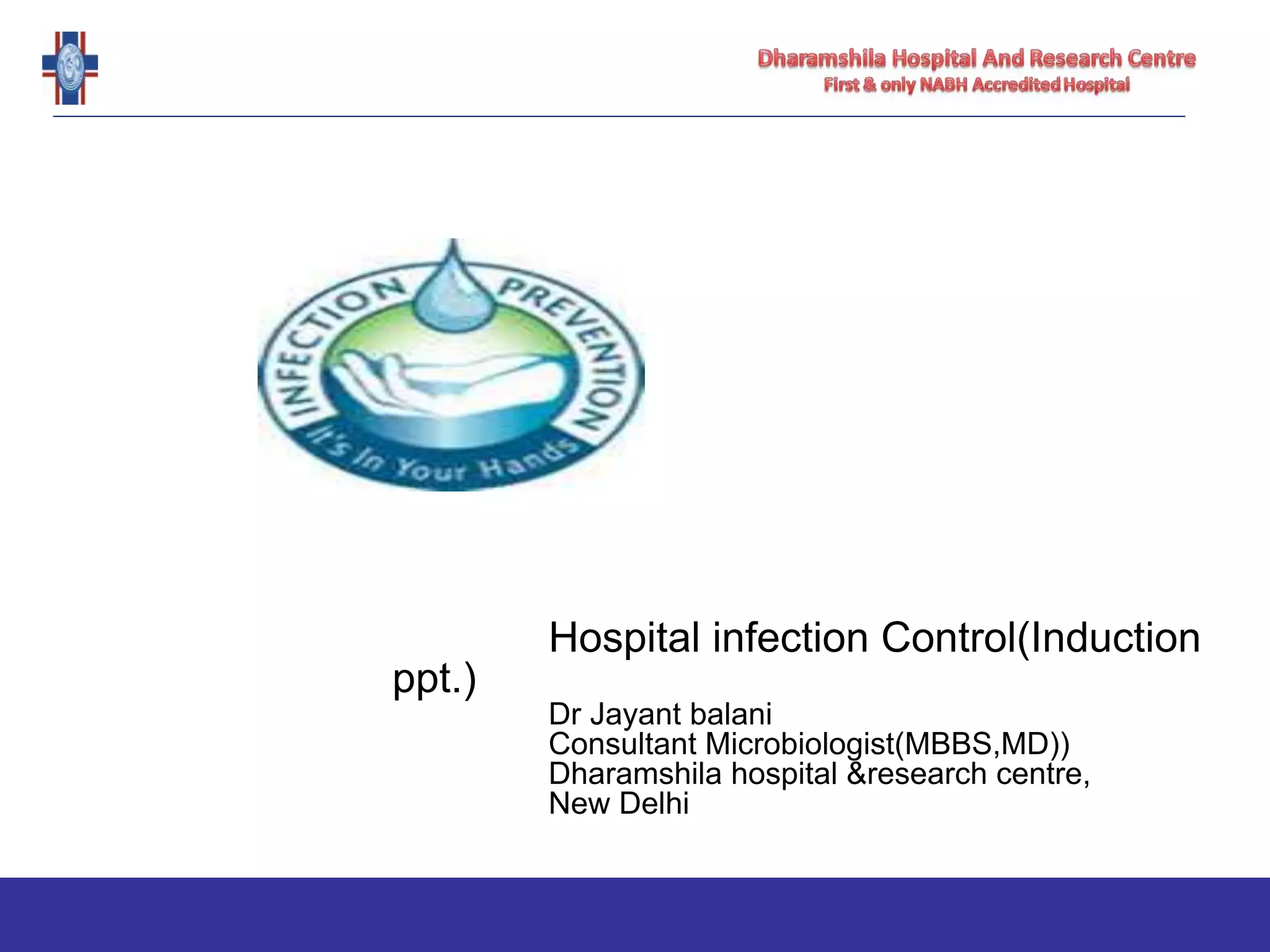 Dharamshila Hospital And Research Centre
First & only NABH Accredited Hospital

INFECTION PREVENTION
It's In Your Hands

Hospital infection Control(Induction ppt.)

Dr Jayant balani
Consultant Microbiologist(MBBS,MD))
Dharamshila hospital &research centre,
New Delhi